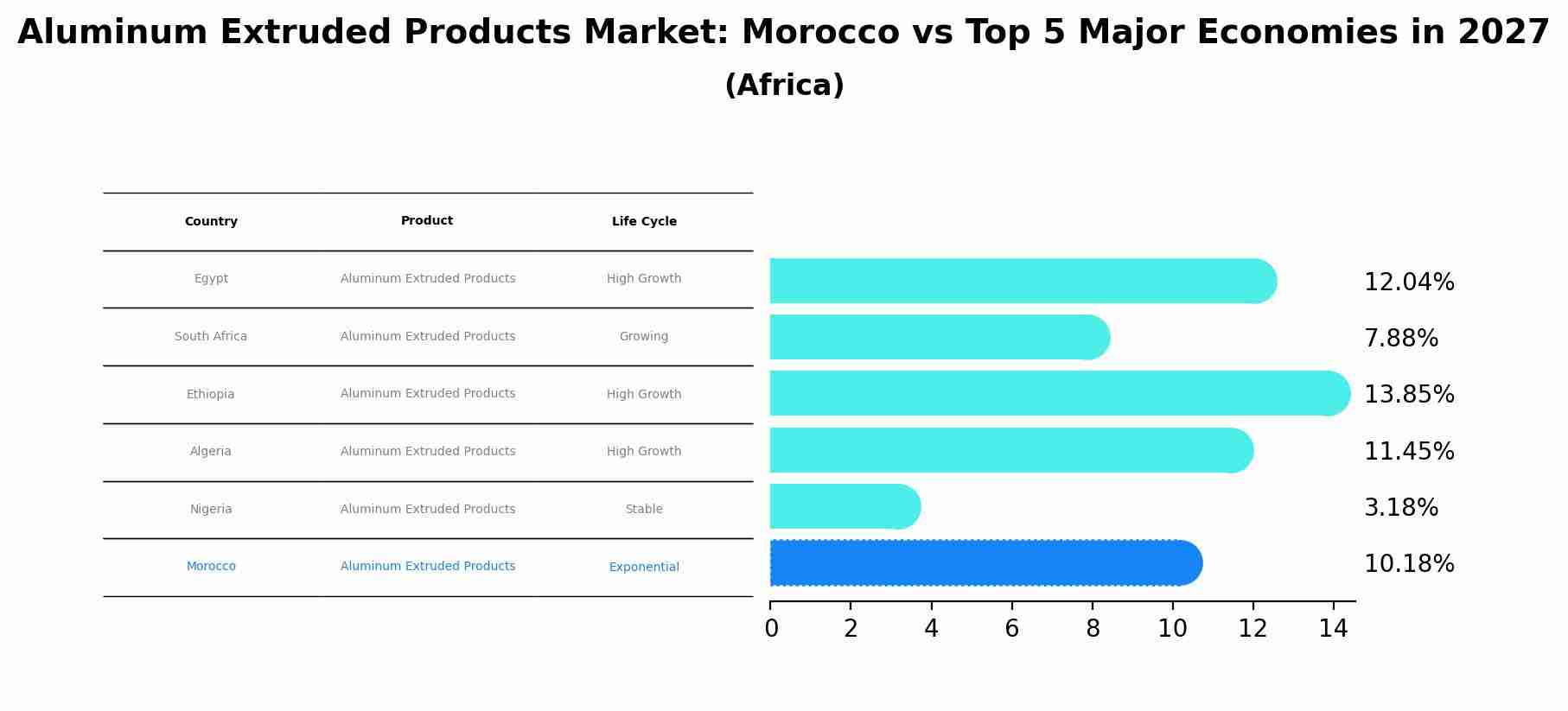 Aluminum Extruded Products Market: Morocco vs Top 5 Major Economies in 2027
(Africa)

| Country | Product | Life Cycle |
|---|---|---|
| Egypt | Aluminum Extruded Products | High Growth |
| South Africa | Aluminum Extruded Products | Growing |
| Ethiopia | Aluminum Extruded Products | High Growth |
| Algeria | Aluminum Extruded Products | High Growth |
| Nigeria | Aluminum Extruded Products | Stable |
| Morocco | Aluminum Extruded Products | Exponential |

12.04%
7.88%
13.85%
11.45%
3.18%
10.18%

0 2 4 6 8 10 12 14